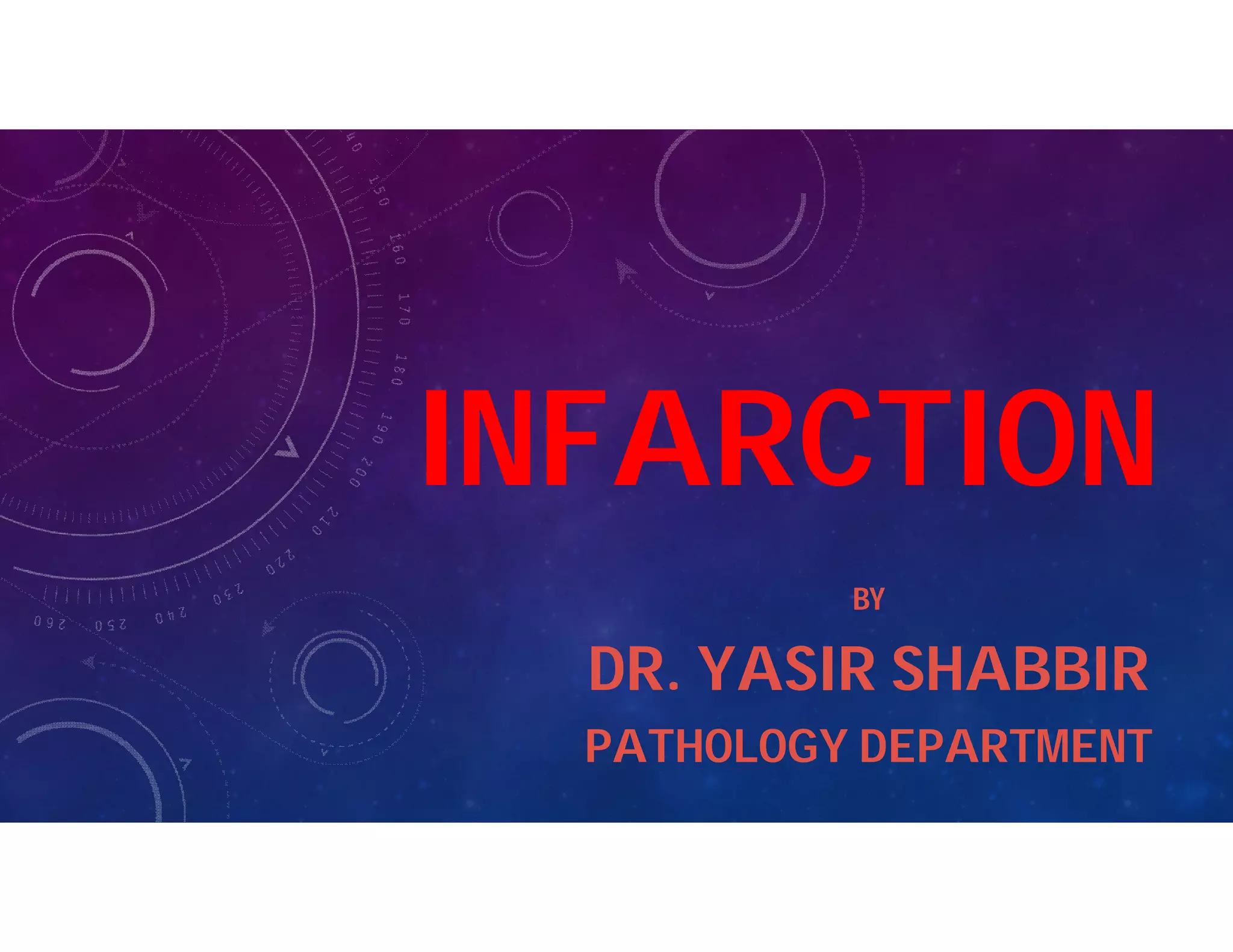 INFARCTION

BY

DR. YASIR SHABBIR

PATHOLOGY DEPARTMENT